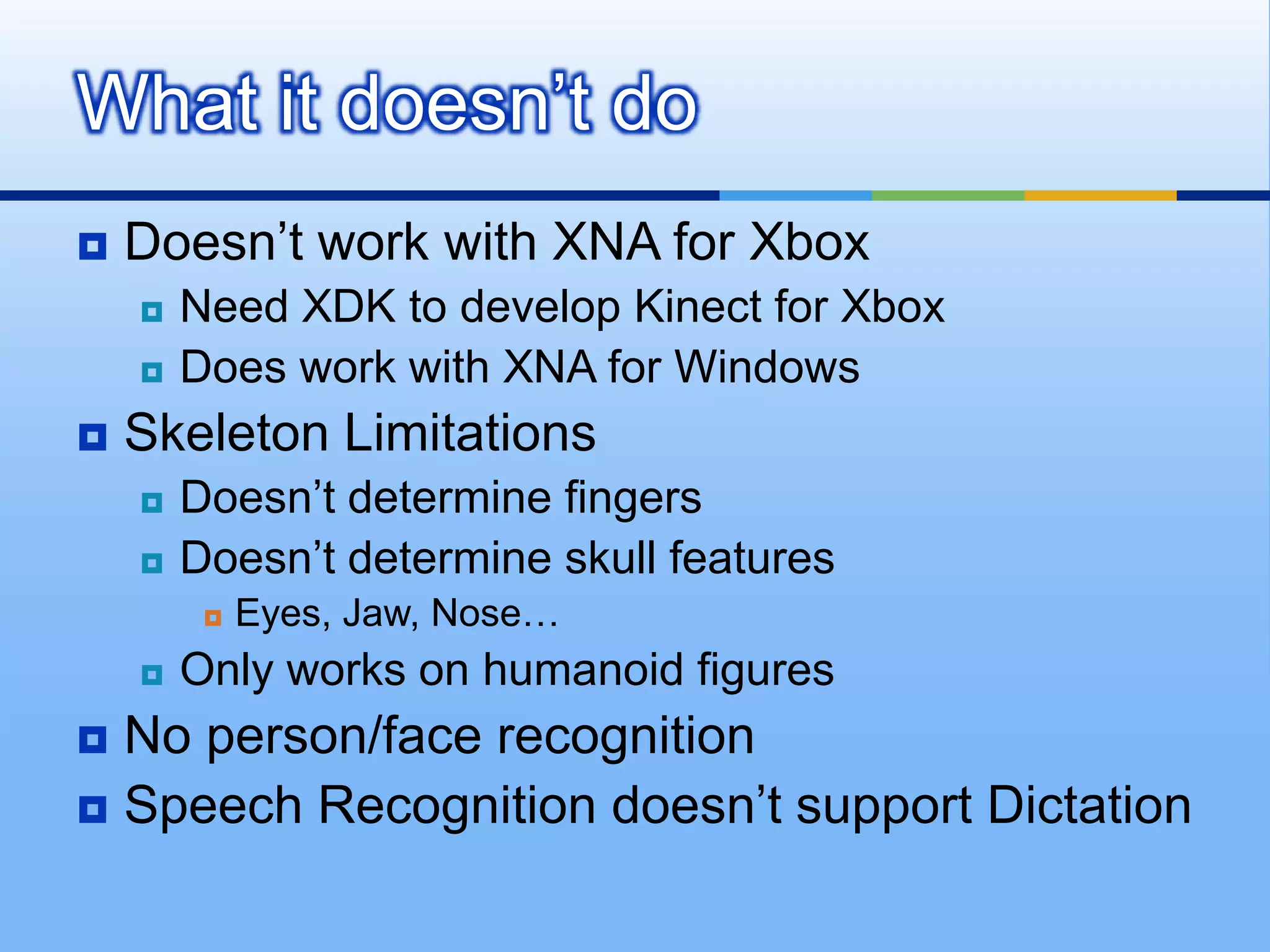 What it doesn’t do

Doesn’t work with XNA for Xbox

Need XDK to develop Kinect for Xbox

Does work with XNA for Windows

Skeleton Limitations

Doesn’t determine fingers

Doesn’t determine skull features

Eyes, Jaw, Nose…

Only works on humanoid figures

No person/face recognition

Speech Recognition doesn’t support Dictation